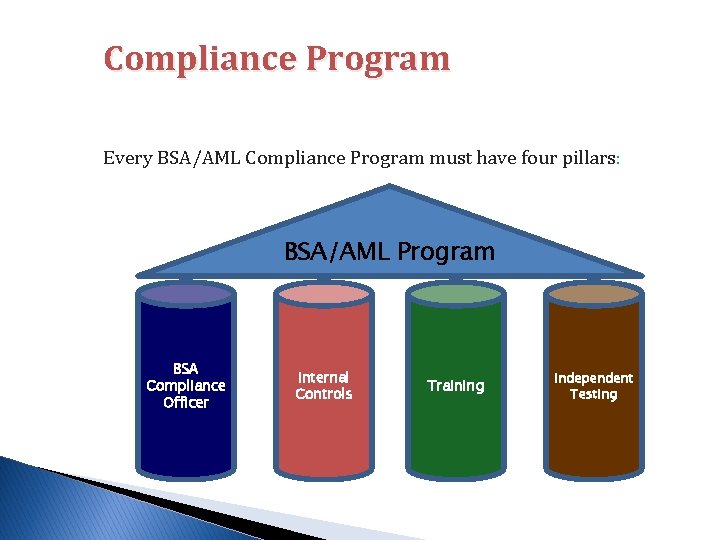 Compliance Program

Every BSA/AML Compliance Program must have four pillars:

BSA/AML Program

BSA Compliance Officer

Internal Controls

Training

Independent Testing